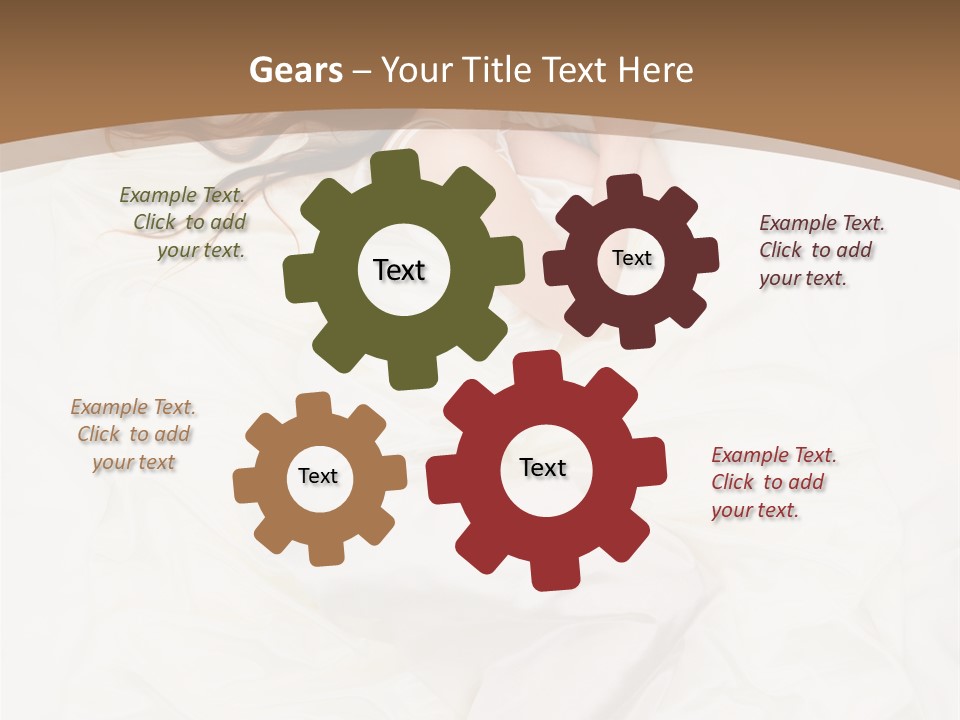 Gears – Your Title Text Here

Example Text. Click to add your text.

Text

Text

Example Text. Click to add your text.

Example Text. Click to add your text

Text

Text

Example Text. Click to add your text.